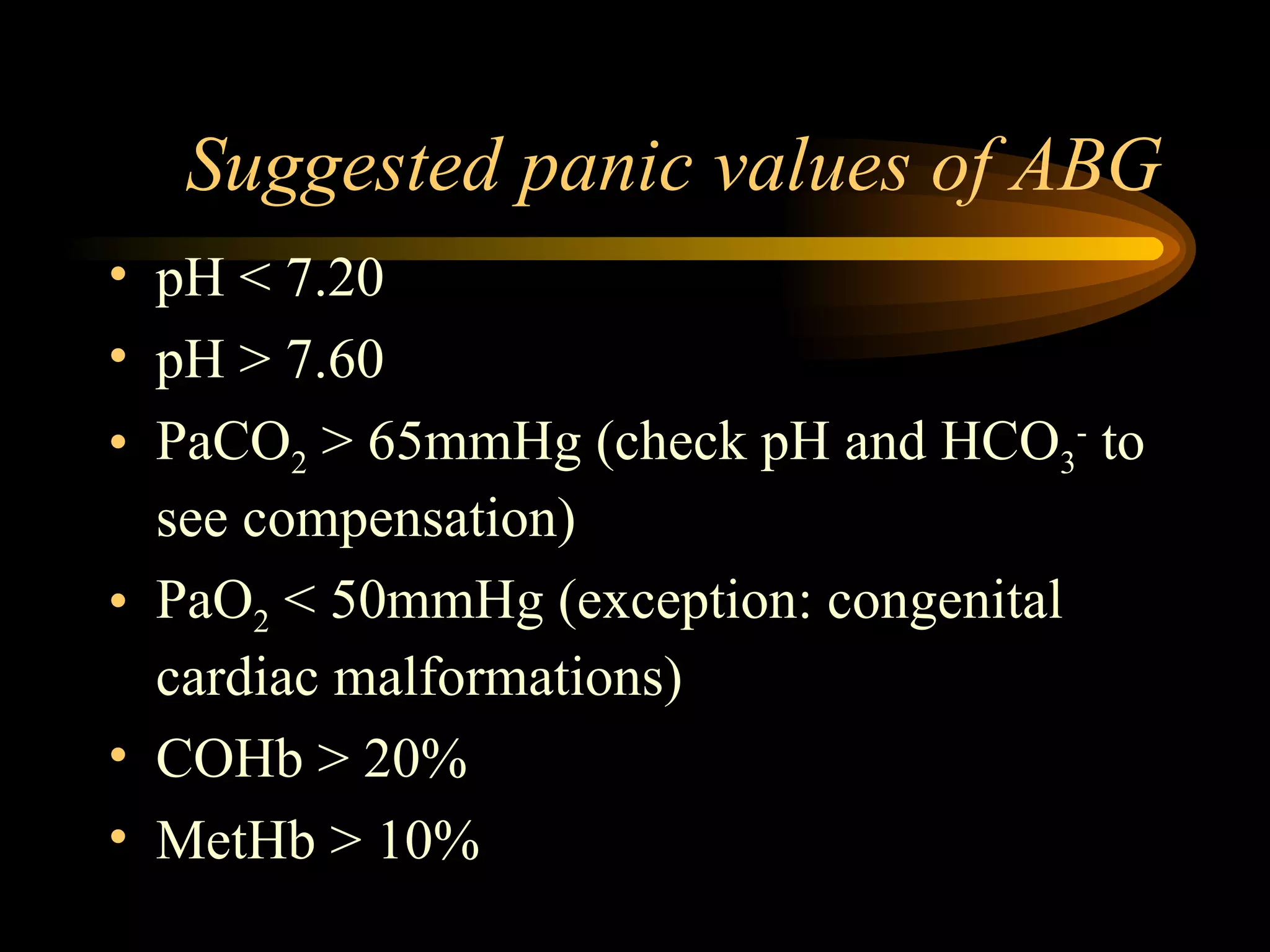 Suggested panic values of ABG

• pH < 7.20
• pH > 7.60
• $PaCO_2$ > 65mmHg (check pH and $HCO_3^-$ to see compensation)
• $PaO_2$ < 50mmHg (exception: congenital cardiac malformations)
• COHb > 20%
• MetHb > 10%